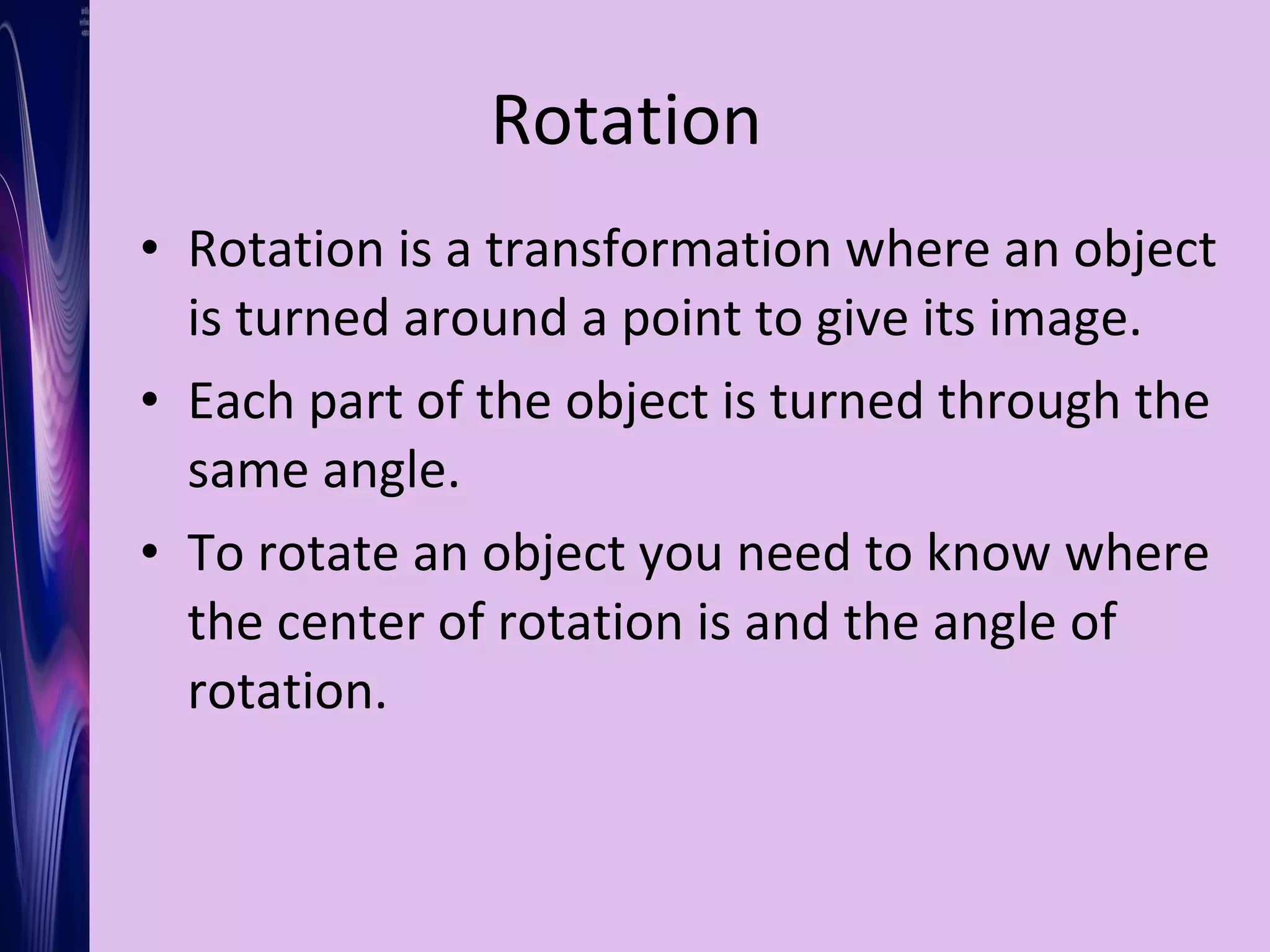 Rotation

• Rotation is a transformation where an object is turned around a point to give its image.

• Each part of the object is turned through the same angle.

• To rotate an object you need to know where the center of rotation is and the angle of rotation.